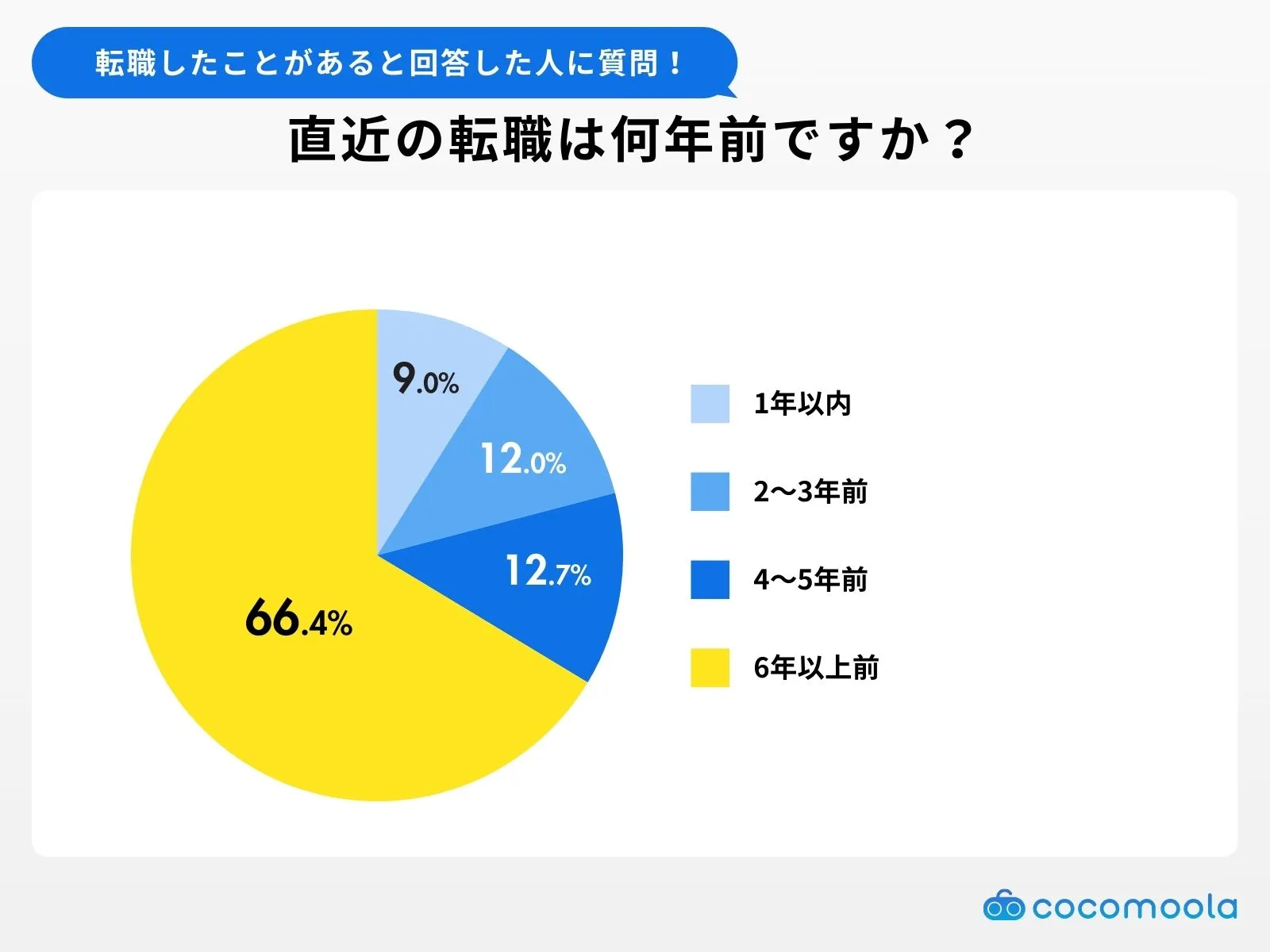 転職したことがあると回答した人に質問！

直近の転職は何年前ですか？

9.0%

12.0%

12.7%

66.4%

1年以内

2〜3年前

4〜5年前

6年以上前

cocomoola